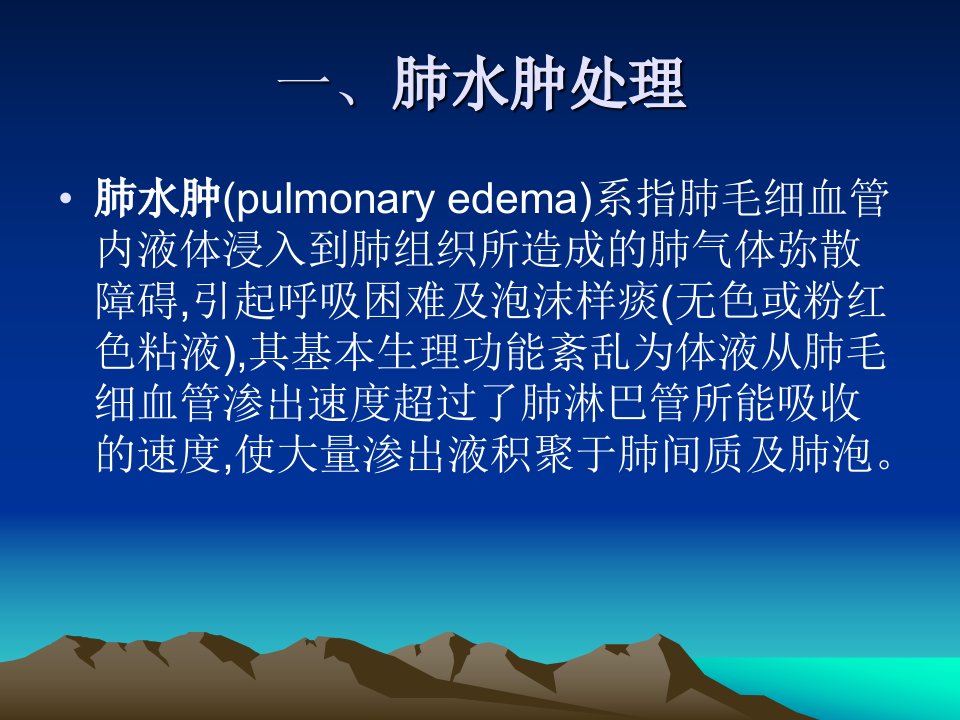 一、肺水肿处理

• 肺水肿(pulmonary edema)系指肺毛细血管内液体浸入到肺组织所造成的肺气体弥散障碍,引起呼吸困难及泡沫样痰(无色或粉红色粘液),其基本生理功能紊乱为体液从肺毛细血管渗出速度超过了肺淋巴管所能吸收的速度,使大量渗出液积聚于肺间质及肺泡。